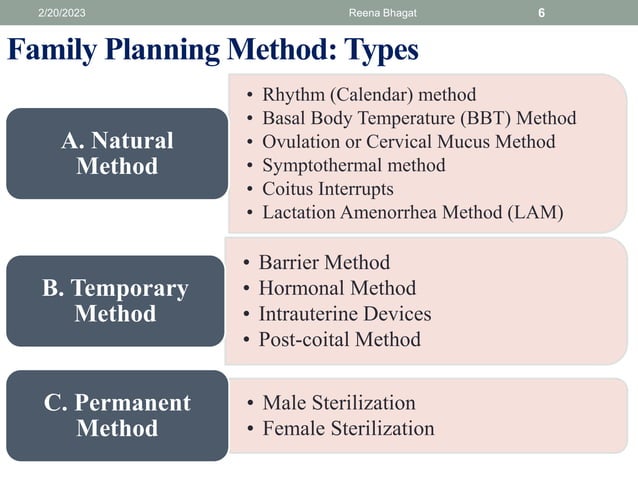 2/20/2023 Reena Bhagat 6

Family Planning Method: Types

A. Natural Method

• Rhythm (Calendar) method
• Basal Body Temperature (BBT) Method
• Ovulation or Cervical Mucus Method
• Symptothermal method
• Coitus Interrupts
• Lactation Amenorrhea Method (LAM)

B. Temporary Method

• Barrier Method
• Hormonal Method
• Intrauterine Devices
• Post-coital Method

C. Permanent Method

• Male Sterilization
• Female Sterilization